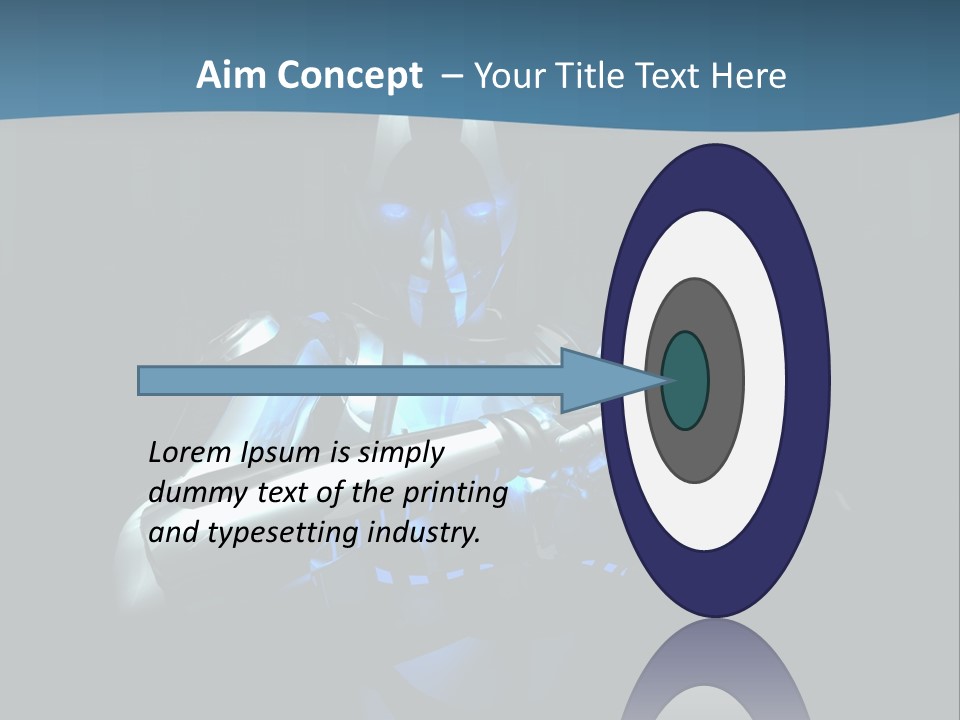 Aim Concept – Your Title Text Here

Lorem Ipsum is simply dummy text of the printing and typesetting industry.